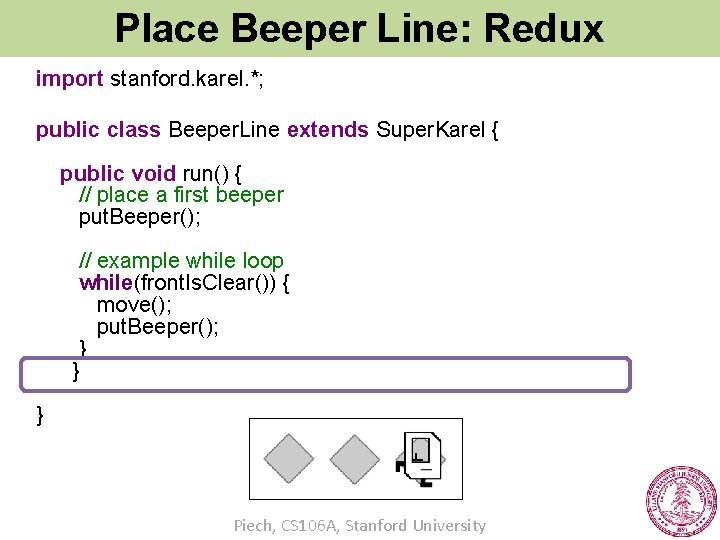 Place Beeper Line: Redux

import stanford.karel.*;

public class BeeperLine extends SuperKarel {

public void run() {
// place a first beeper
putBeeper();

// example while loop
while(frontIsClear()) {
move();
putBeeper();
}
}

}

Piech, CS106A, Stanford University